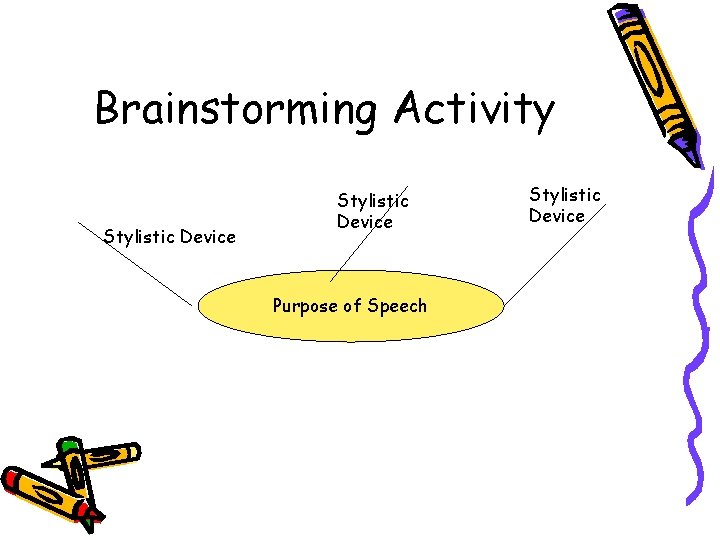 Brainstorming Activity

Stylistic Device

Stylistic Device

Stylistic Device

Purpose of Speech